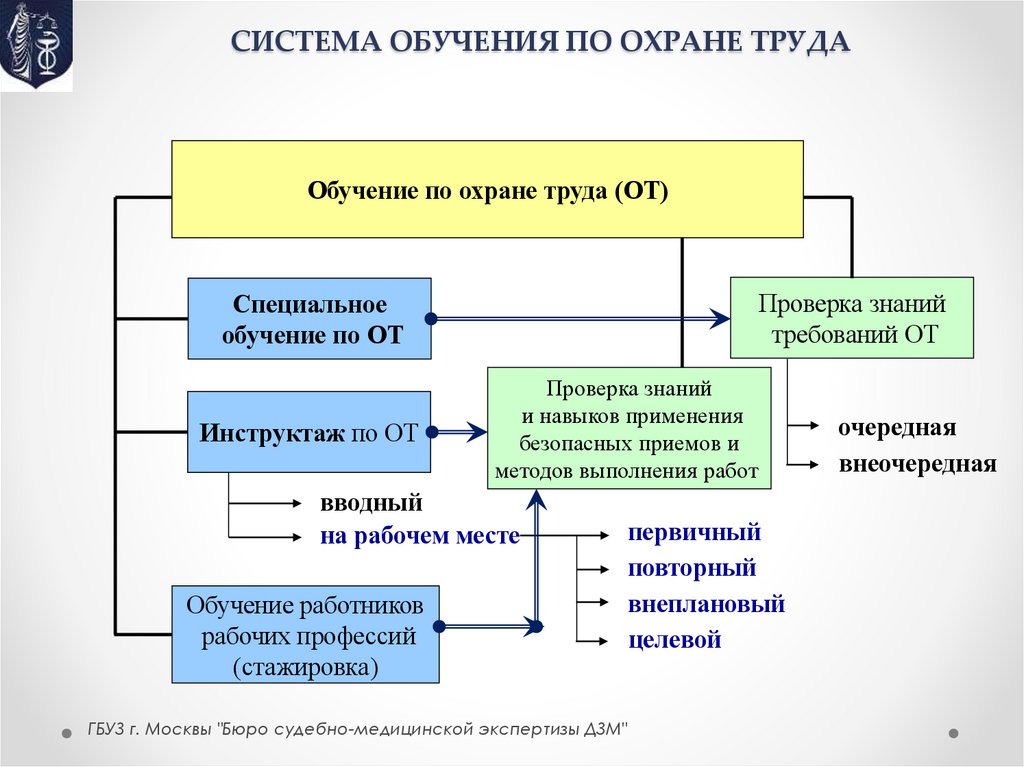 СИСТЕМА ОБУЧЕНИЯ ПО ОХРАНЕ ТРУДА

Обучение по охране труда (ОТ)

Специальное обучение по ОТ

Проверка знаний требований ОТ

Инструктаж по ОТ

Проверка знаний и навыков применения безопасных приемов и методов выполнения работ

очередная

внеочередная

вводный

на рабочем месте

первичный

повторный

внеплановый

целевой

Обучение работников рабочих профессий (стажировка)

ГБУЗ г. Москвы "Бюро судебно-медицинской экспертизы ДЗМ"